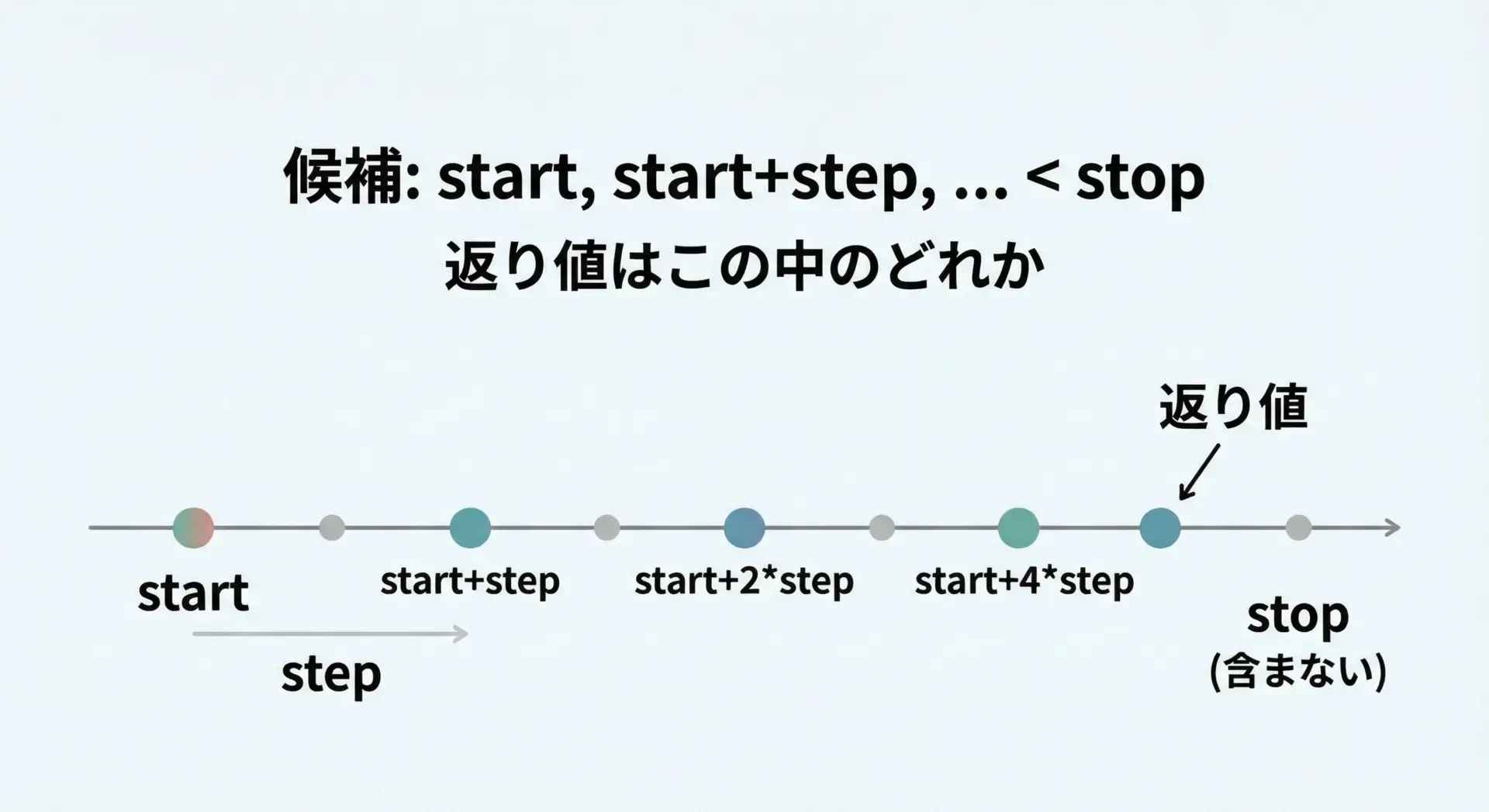 候補: start, start+step, ... < stop
返り値はこの中のどれか

返り値

start
start+step
start+2*step
start+4*step
stop
(含まない)
step